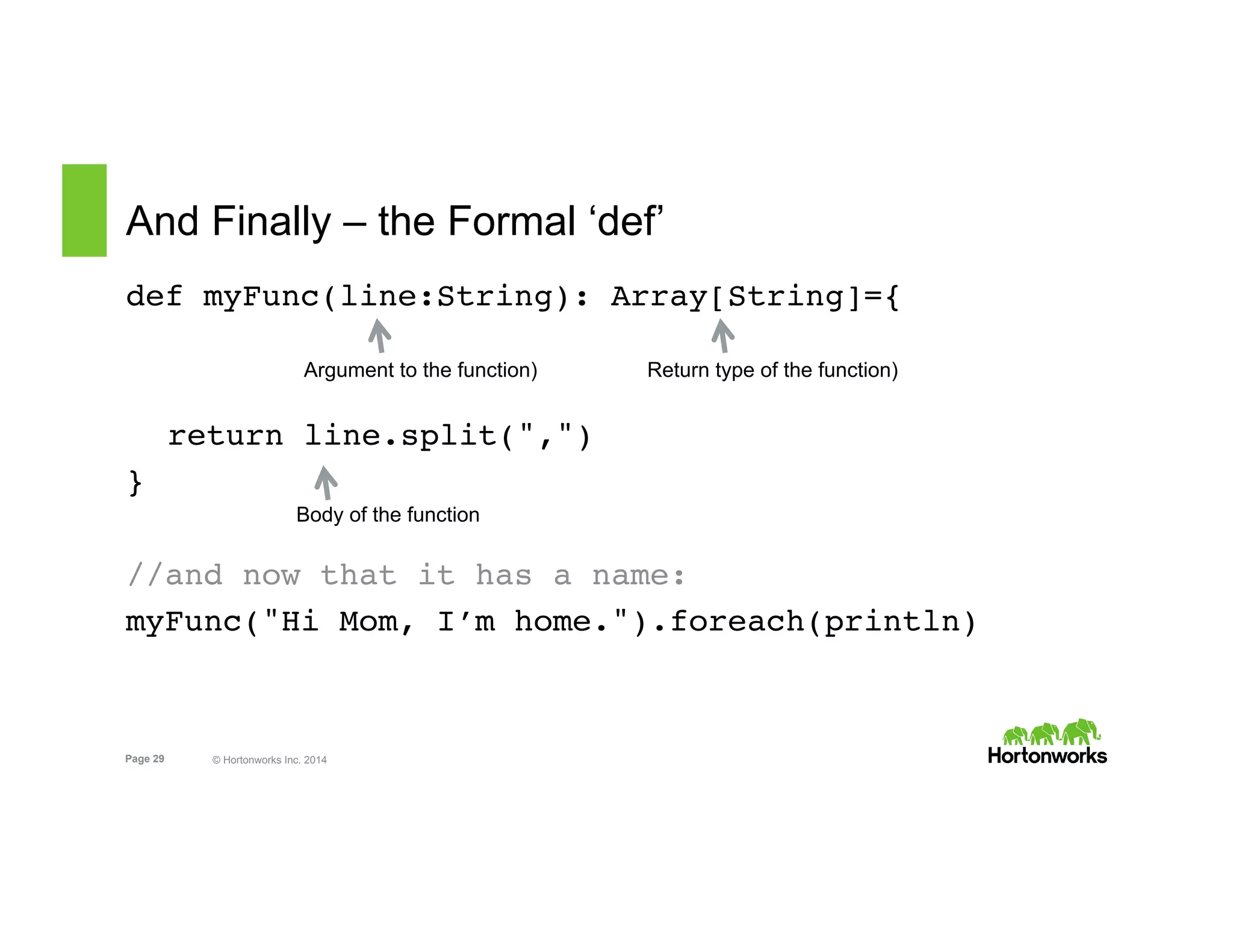 And Finally – the Formal ‘def’

def myFunc(line:String): Array[String]={

Argument to the function)

Return type of the function)

return line.split(",")
}

Body of the function

//and now that it has a name:

myFunc("Hi Mom, I’m home.").foreach(println)

Page 29

© Hortonworks Inc. 2014

Hortonworks